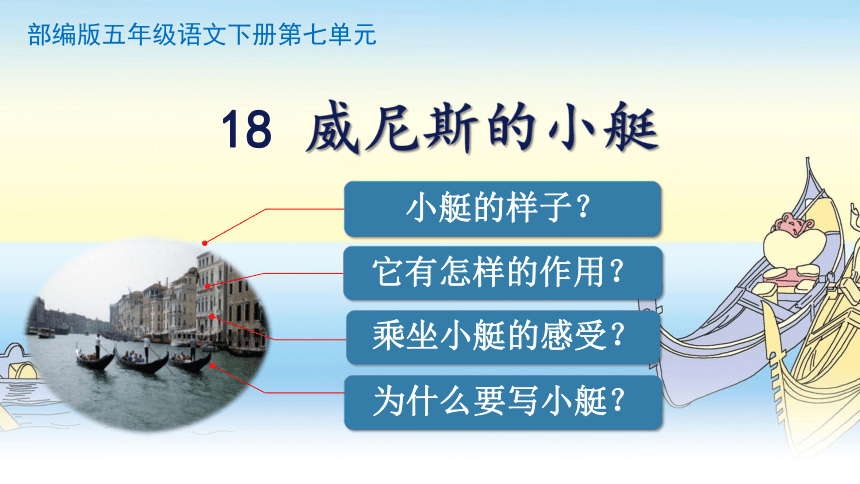 部编版五年级语文下册第七单元

18 威尼斯的小艇

小艇的样子？

它有怎样的作用？

乘坐小艇的感受？

为什么要写小艇？